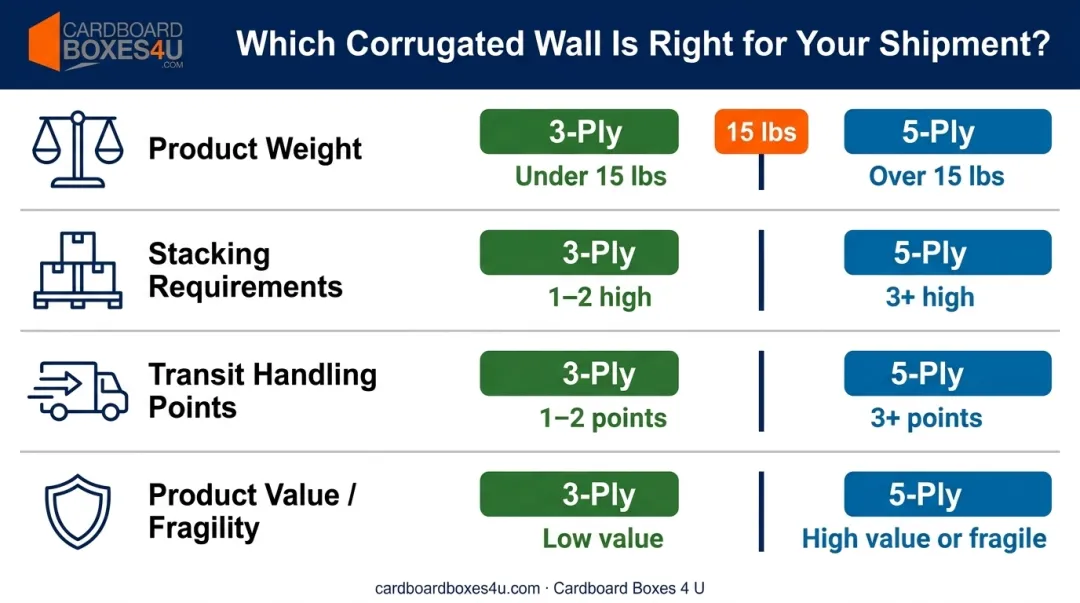 CARDBOARD BOXES4U .COM

Which Corrugated Wall Is Right for Your Shipment?

Product Weight

3-Ply
Under 15 lbs

15 lbs

5-Ply
Over 15 lbs

Stacking Requirements

3-Ply
1–2 high

5-Ply
3+ high

Transit Handling Points

3-Ply
1–2 points

5-Ply
3+ points

Product Value / Fragility

3-Ply
Low value

5-Ply
High value or fragile

cardboardboxes4u.com · Cardboard Boxes 4 U